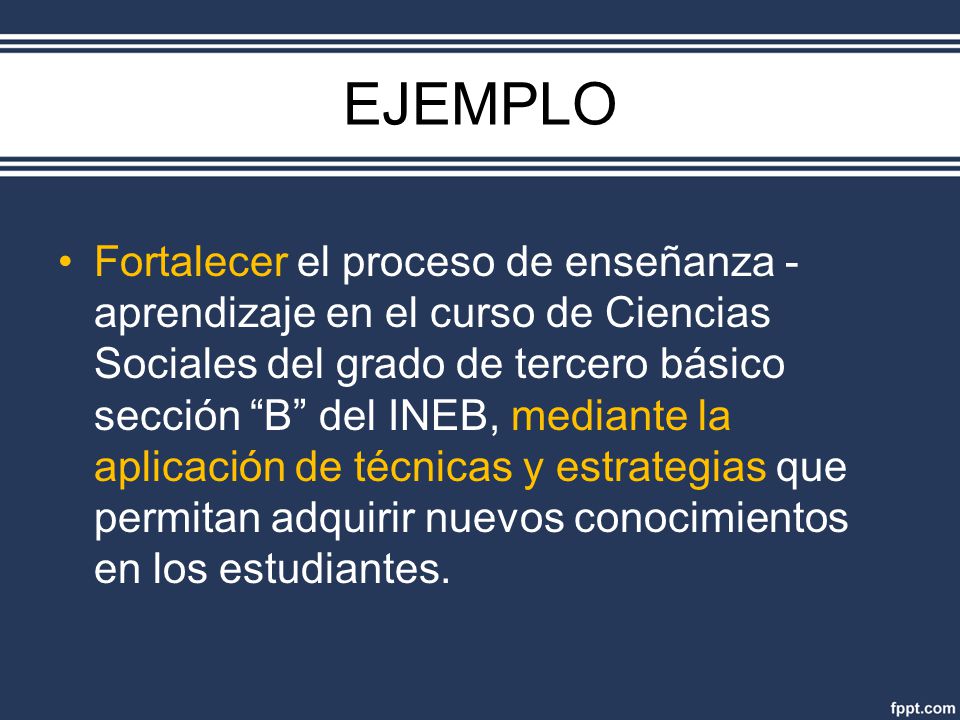 EJEMPLO

• Fortalecer el proceso de enseñanza - aprendizaje en el curso de Ciencias Sociales del grado de tercero básico sección “B” del INEB, mediante la aplicación de técnicas y estrategias que permitan adquirir nuevos conocimientos en los estudiantes.

fppt.com